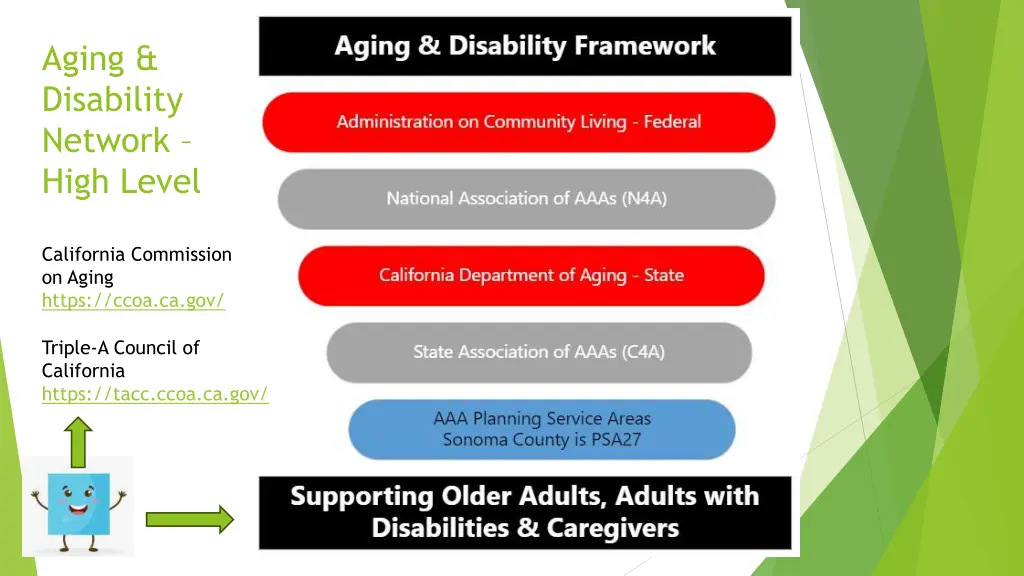 Aging & Disability Network – High Level

California Commission on Aging
https://ccoa.ca.gov/

Triple-A Council of California
https://tacc.ccoa.ca.gov/

Aging & Disability Framework

Administration on Community Living - Federal

National Association of AAAs (N4A)

California Department of Aging - State

State Association of AAAs (C4A)

AAA Planning Service Areas
Sonoma County is PSA27

Supporting Older Adults, Adults with Disabilities & Caregivers